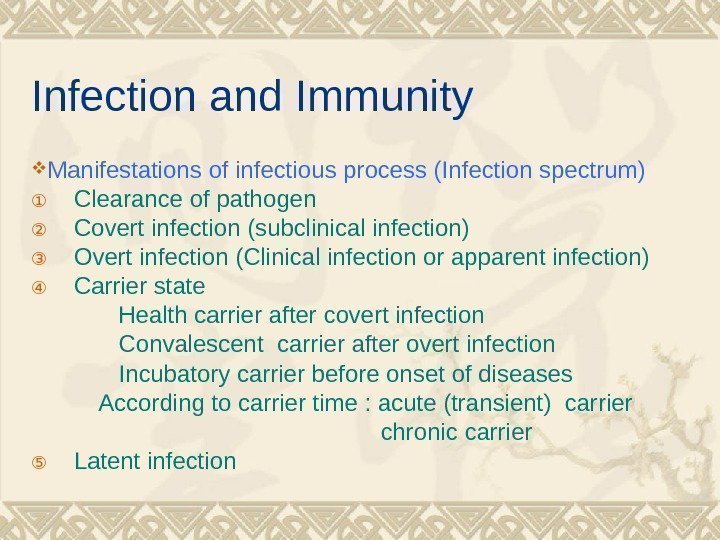 Infection and Immunity

❖Manifestations of infectious process (Infection spectrum)

① Clearance of pathogen
② Covert infection (subclinical infection)
③ Overt infection (Clinical infection or apparent infection)
④ Carrier state
Health carrier after covert infection
Convalescent carrier after overt infection
Incubatory carrier before onset of diseases
According to carrier time : acute (transient) carrier
chronic carrier
⑤ Latent infection